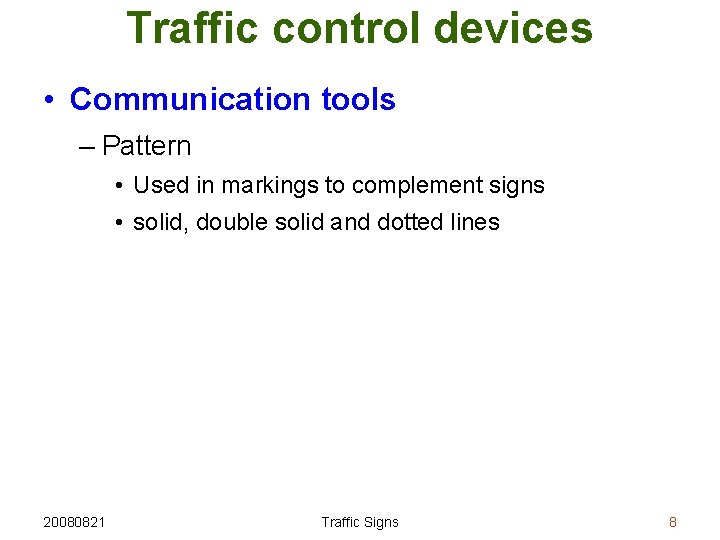 Traffic control devices

• Communication tools

– Pattern

• Used in markings to complement signs

• solid, double solid and dotted lines

20080821

Traffic Signs

8